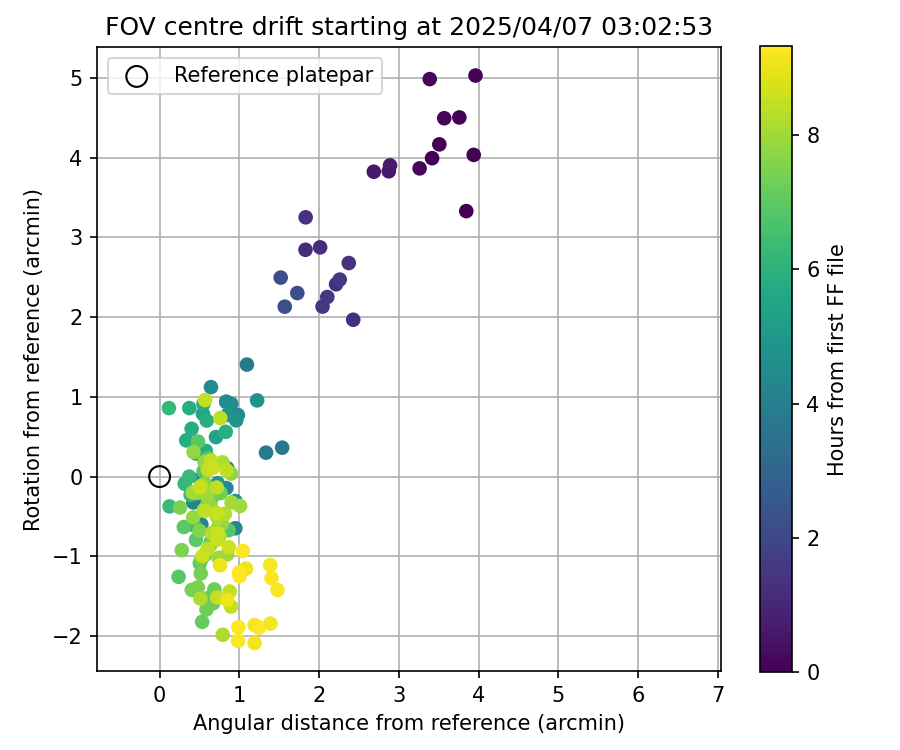 FOV centre drift starting at 2025/04/07 03:02:53

Reference platepar

Rotation from reference (arcmin)

5
4
3
2
1
0
−1
−2

0
1
2
3
4
5
6
7

Angular distance from reference (arcmin)

Hours from first FF file

8
6
4
2
0